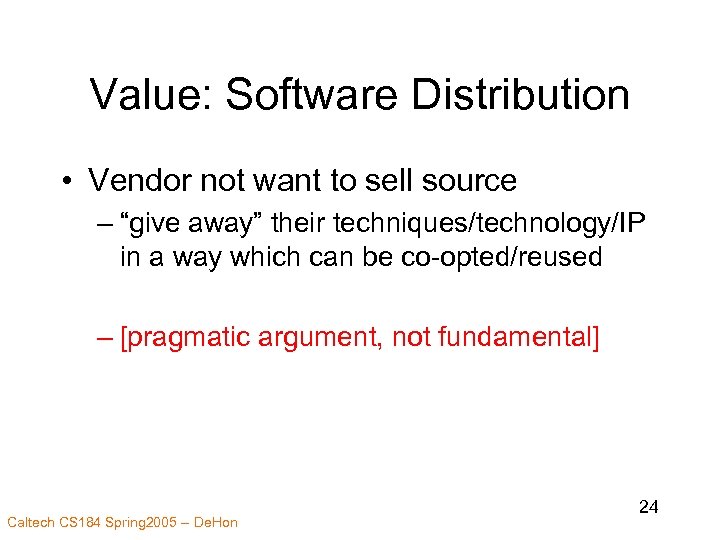 Value: Software Distribution

• Vendor not want to sell source
– “give away” their techniques/technology/IP in a way which can be co-opted/reused

– [pragmatic argument, not fundamental]

24

Caltech CS184 Spring2005 – DeHon